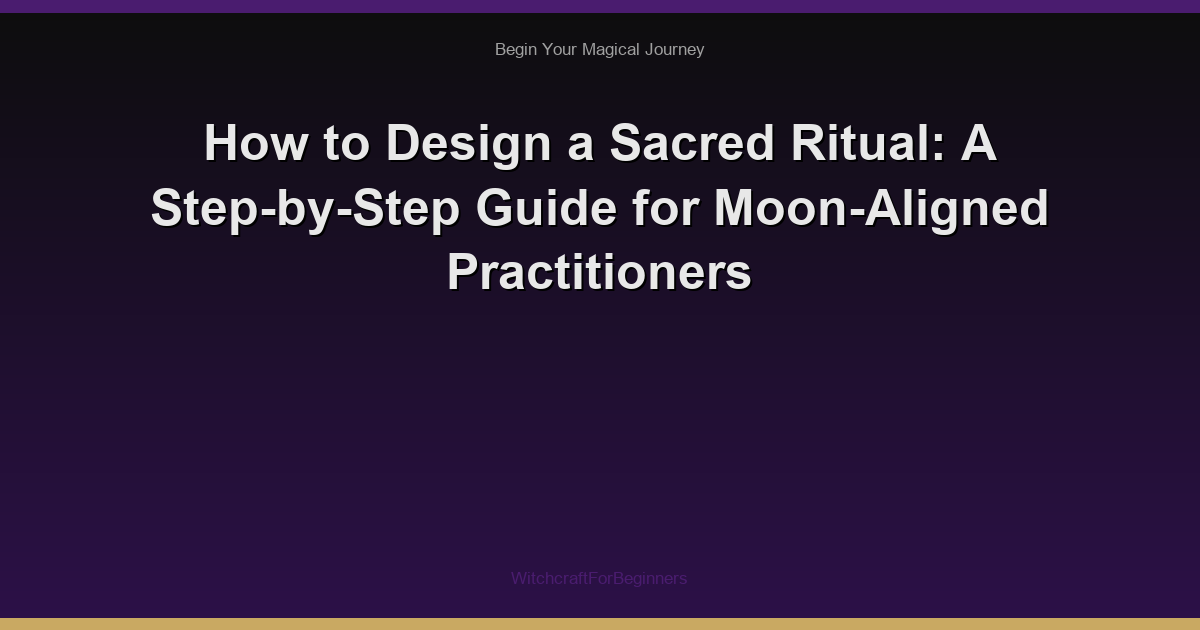 Begin Your Magical Journey

How to Design a Sacred Ritual: A Step-by-Step Guide for Moon-Aligned Practitioners

WitchcraftForBeginners